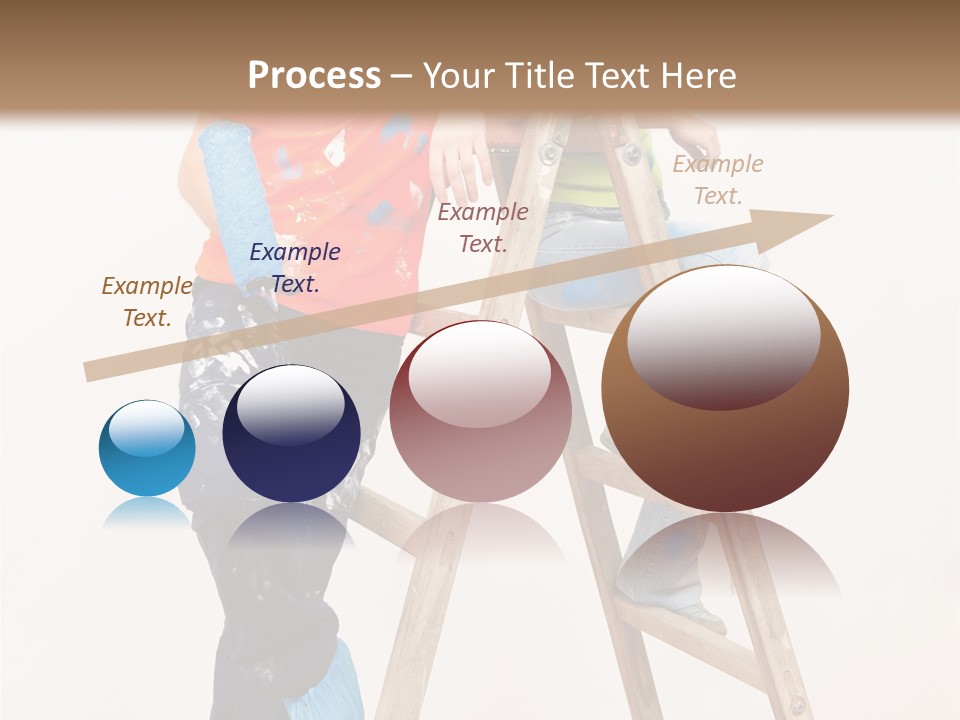 Process – Your Title Text Here

Example Text.

Example Text.

Example Text.

Example Text.